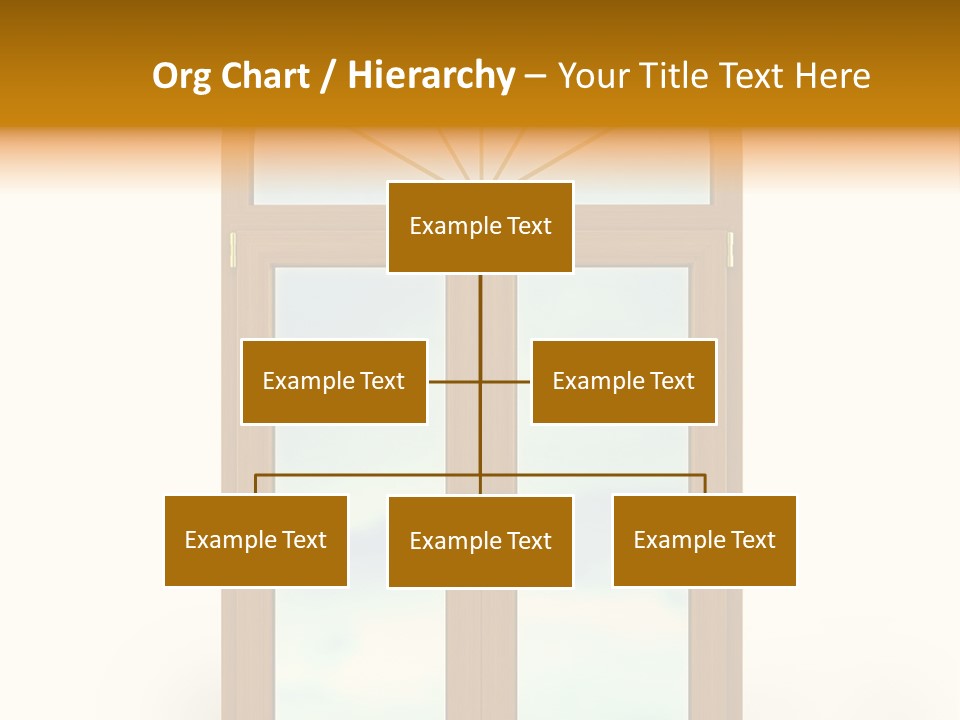 Org Chart / Hierarchy – Your Title Text Here

Example Text

Example Text

Example Text

Example Text

Example Text

Example Text